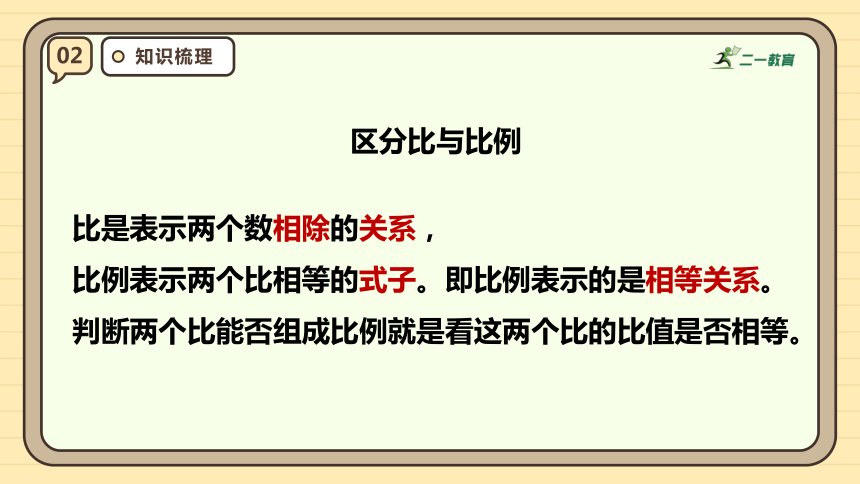 02

知识梳理

二一教育

区分比与比例

比是表示两个数相除的关系，
比例表示两个比相等的式子。即比例表示的是相等关系。
判断两个比能否组成比例就是看这两个比的比值是否相等。